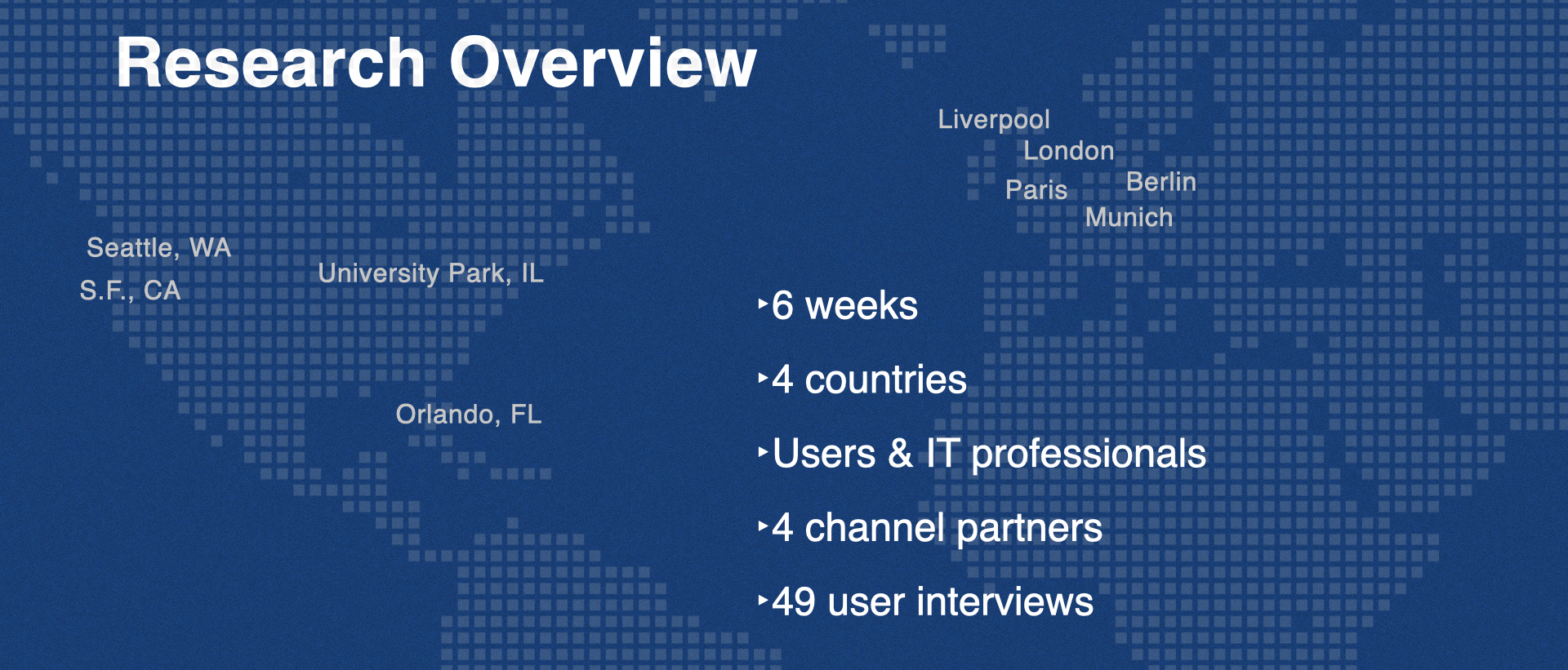 Research Overview

Liverpool
London
Paris
Berlin
Munich

Seattle, WA
S.F., CA
University Park, IL
Orlando, FL

‣6 weeks
‣4 countries
‣Users & IT professionals
‣4 channel partners
‣49 user interviews